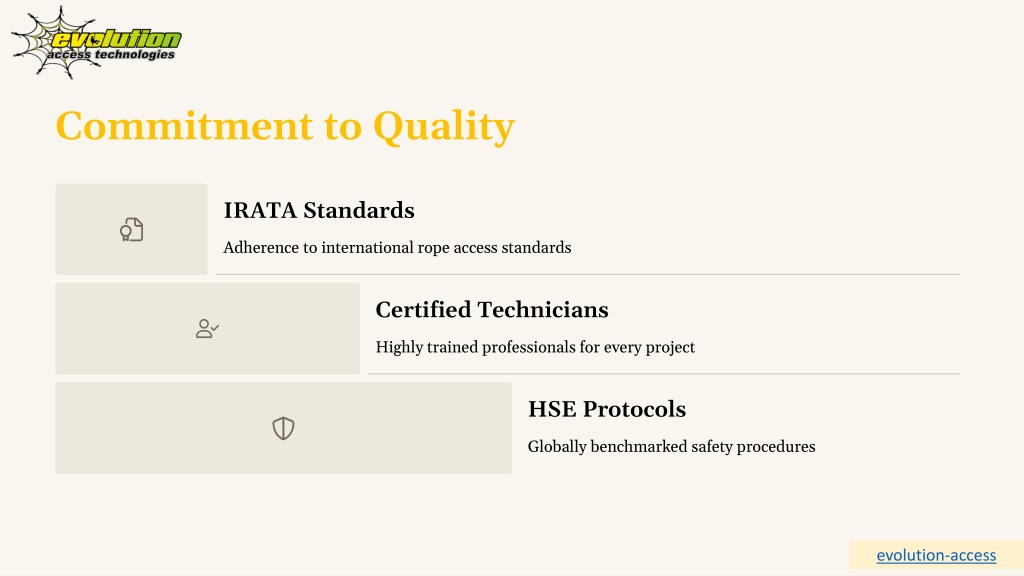 evolution
access technologies

Commitment to Quality

IRATA Standards

Adherence to international rope access standards

Certified Technicians

Highly trained professionals for every project

HSE Protocols

Globally benchmarked safety procedures

evolution-access